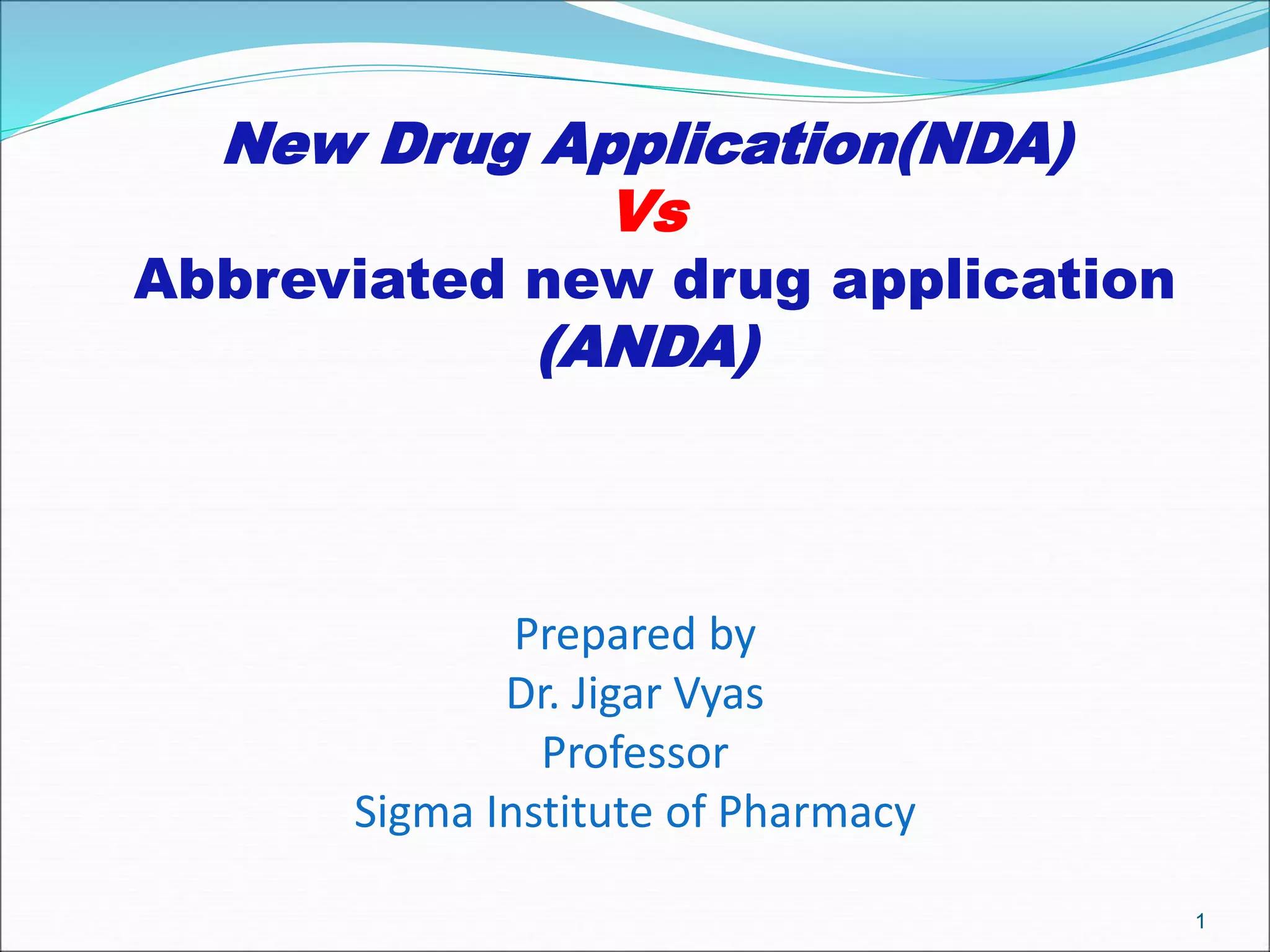 New Drug Application(NDA)
Vs
Abbreviated new drug application (ANDA)

Prepared by
Dr. Jigar Vyas
Professor
Sigma Institute of Pharmacy

1